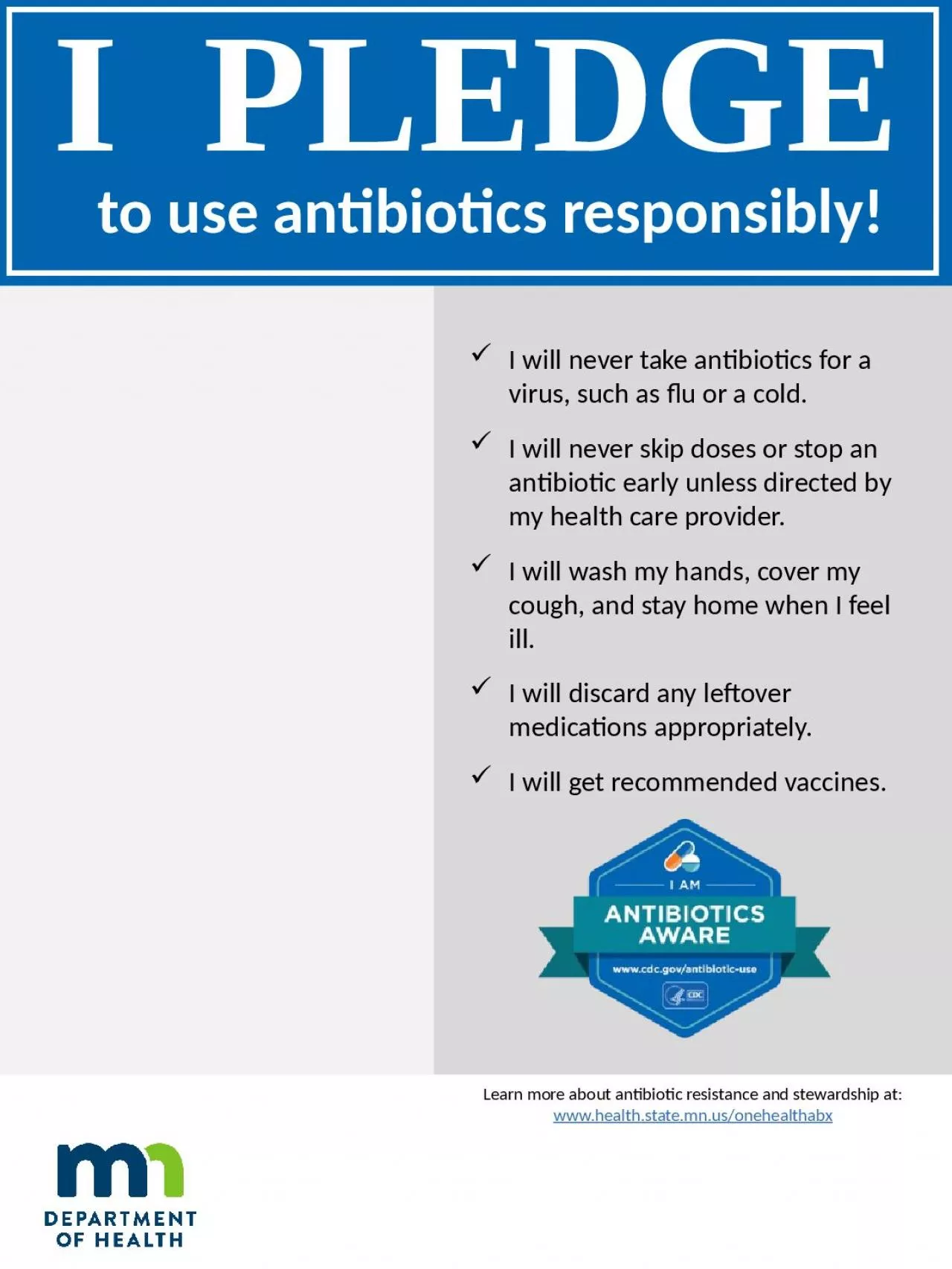 I PLEDGE

to use antibiotics responsibly!

✓ I will never take antibiotics for a virus, such as flu or a cold.

✓ I will never skip doses or stop an antibiotic early unless directed by my health care provider.

✓ I will wash my hands, cover my cough, and stay home when I feel ill.

✓ I will discard any leftover medications appropriately.

✓ I will get recommended vaccines.

I AM
ANTIBIOTICS AWARE
www.cdc.gov/antibiotic-use
CDC

Learn more about antibiotic resistance and stewardship at:
www.health.state.mn.us/onehealthabx

mn
DEPARTMENT OF HEALTH